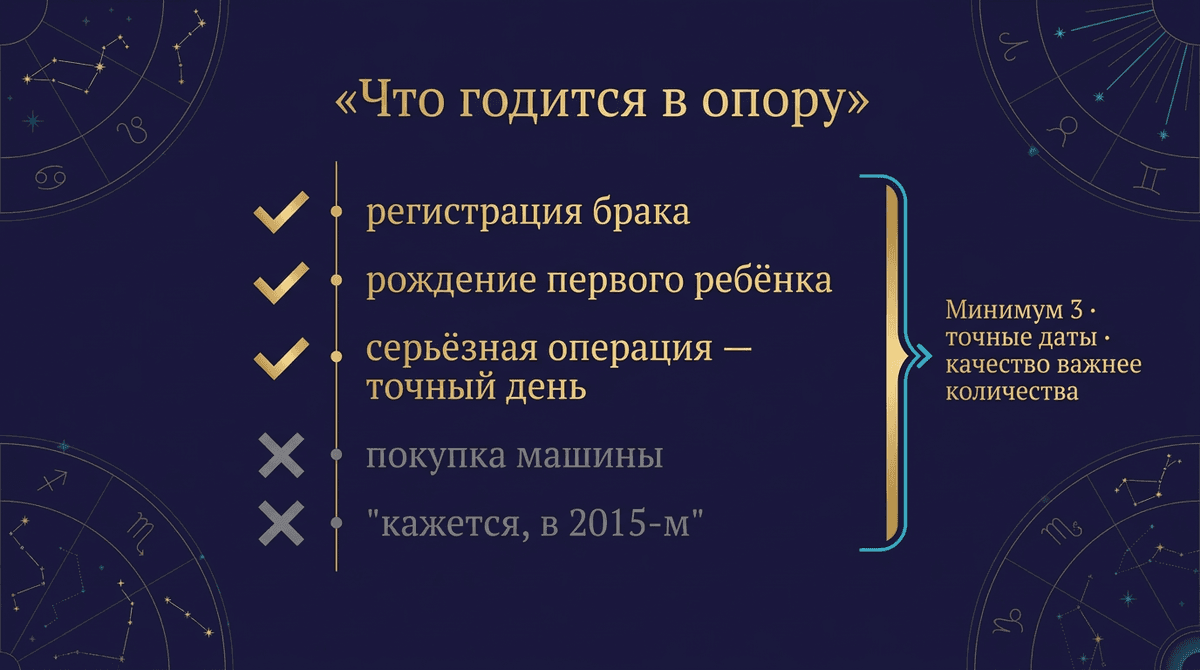 «Что годится в опору»

регистрация брака

рождение первого ребёнка

серьёзная операция — точный день

покупка машины

"кажется, в 2015-м"

Минимум 3 · точные даты · качество важнее количества